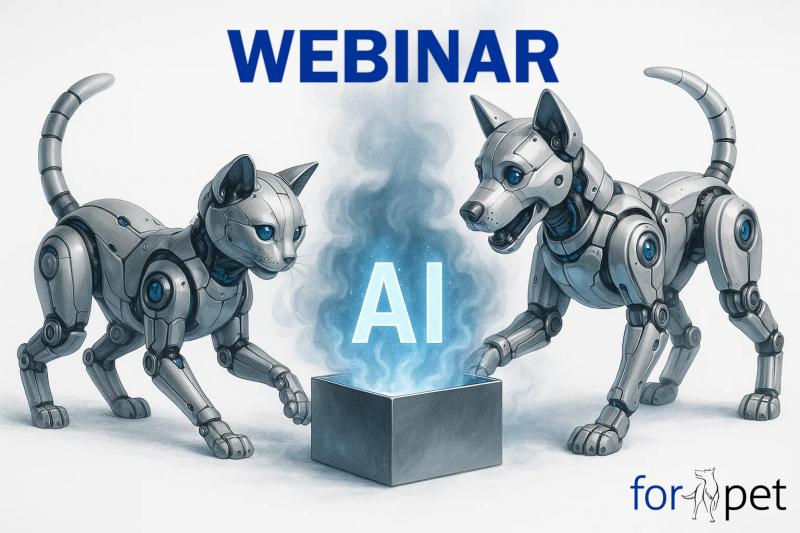 WEBINAR

AI

for pet